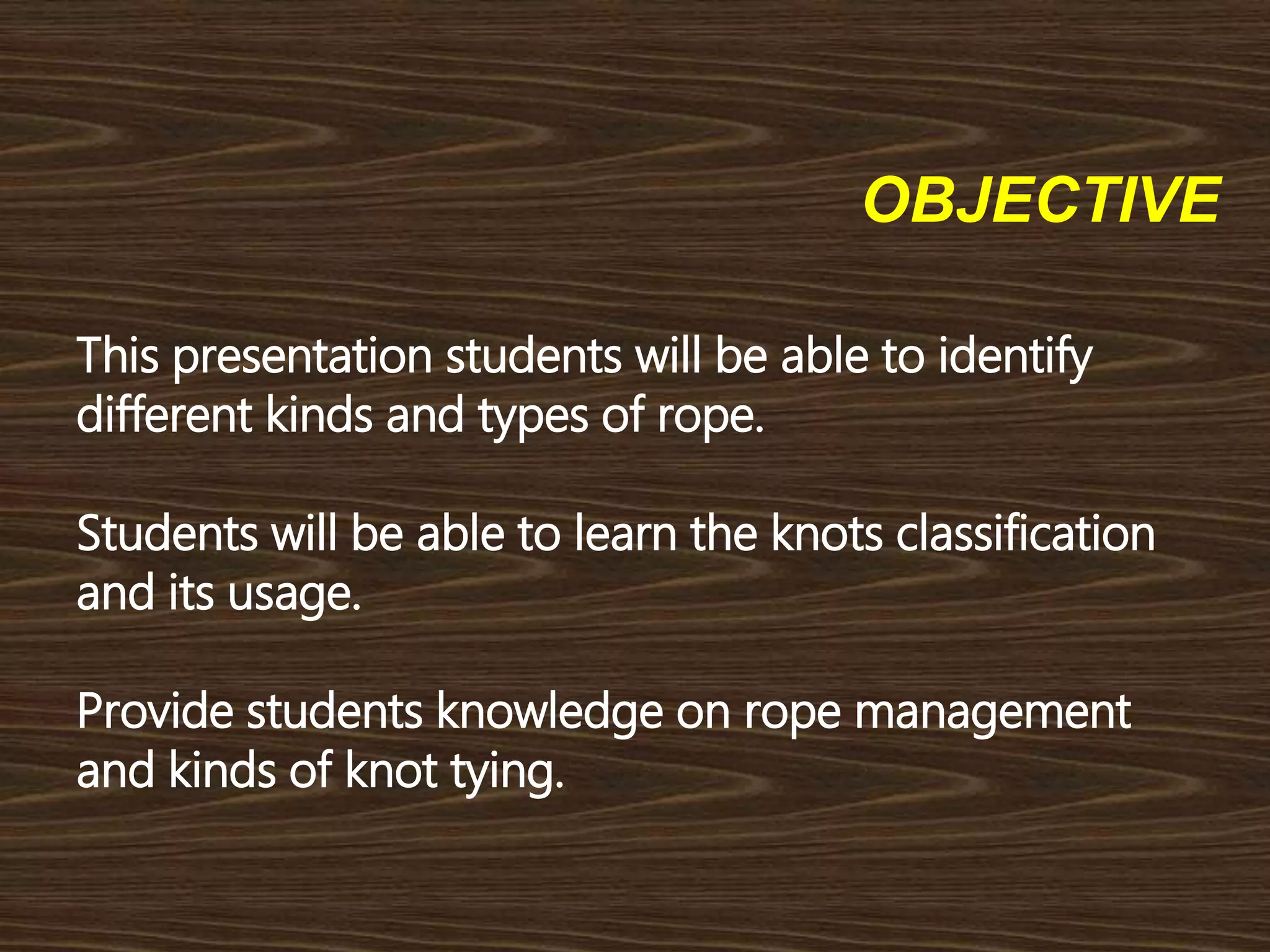 OBJECTIVE

This presentation students will be able to identify different kinds and types of rope.

Students will be able to learn the knots classification and its usage.

Provide students knowledge on rope management and kinds of knot tying.